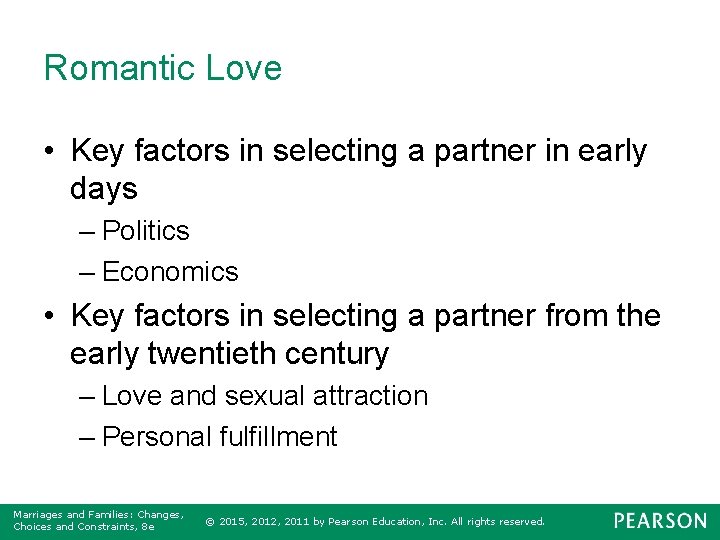 Romantic Love

• Key factors in selecting a partner in early days
– Politics
– Economics

• Key factors in selecting a partner from the early twentieth century
– Love and sexual attraction
– Personal fulfillment

Marriages and Families: Changes, Choices and Constraints, 8e
© 2015, 2012, 2011 by Pearson Education, Inc. All rights reserved.
PEARSON